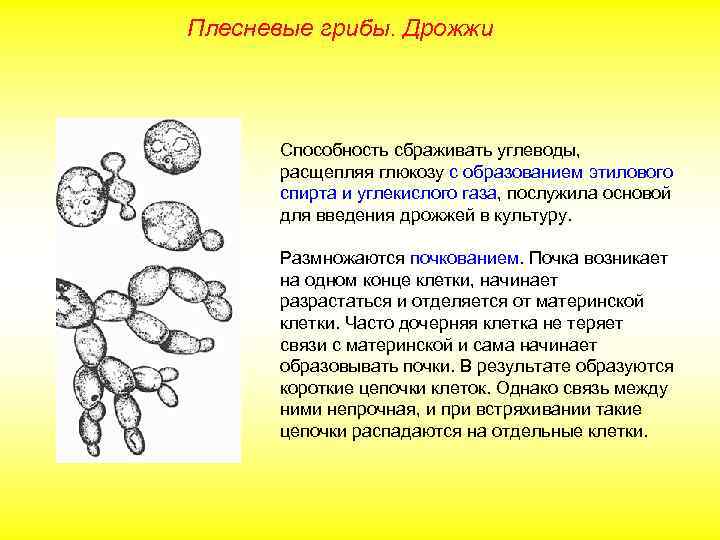 Плесневые грибы. Дрожжи

Способность сбраживать углеводы, расщепляя глюкозу с образованием этилового спирта и углекислого газа, послужила основой для введения дрожжей в культуру.

Размножаются почкованием. Почка возникает на одном конце клетки, начинает разрастаться и отделяется от материнской клетки. Часто дочерняя клетка не теряет связи с материнской и сама начинает образовывать почки. В результате образуются короткие цепочки клеток. Однако связь между ними непрочная, и при встряхивании такие цепочки распадаются на отдельные клетки.